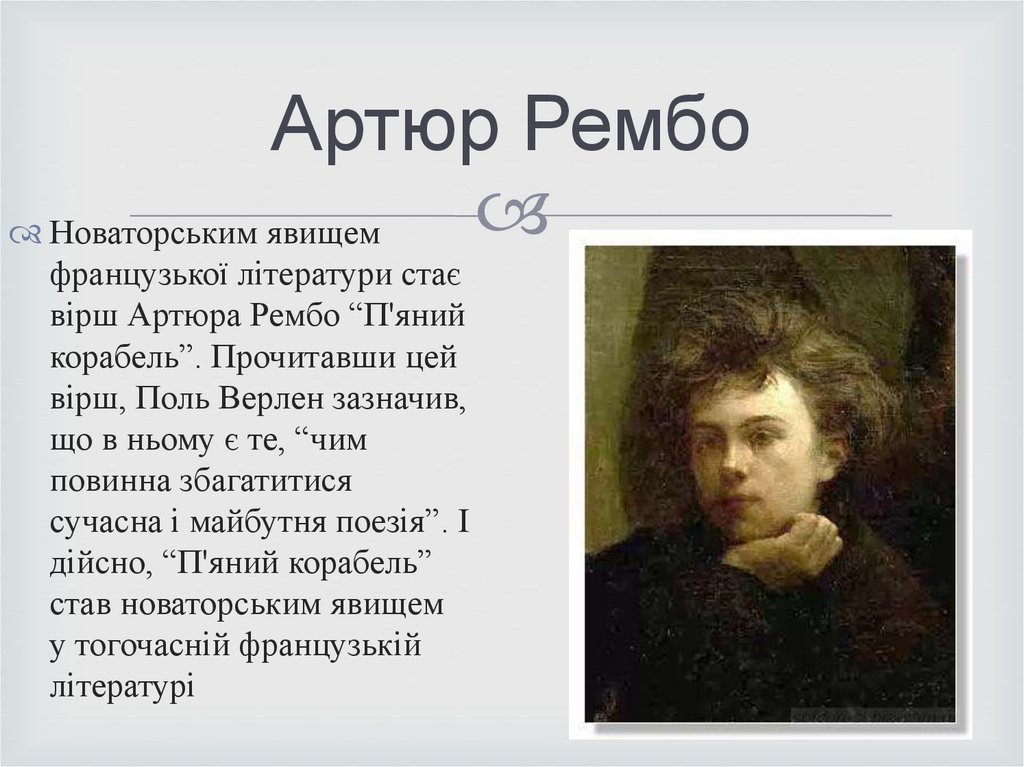 Артюр Рембо

Новаторським явищем французької літератури стає вірш Артюра Рембо “П'яний корабель”. Прочитавши цей вірш, Поль Верлен зазначив, що в ньому є те, “чим повинна збагатитися сучасна і майбутня поезія”. І дійсно, “П'яний корабель” став новаторським явищем у тогочасній французькій літературі